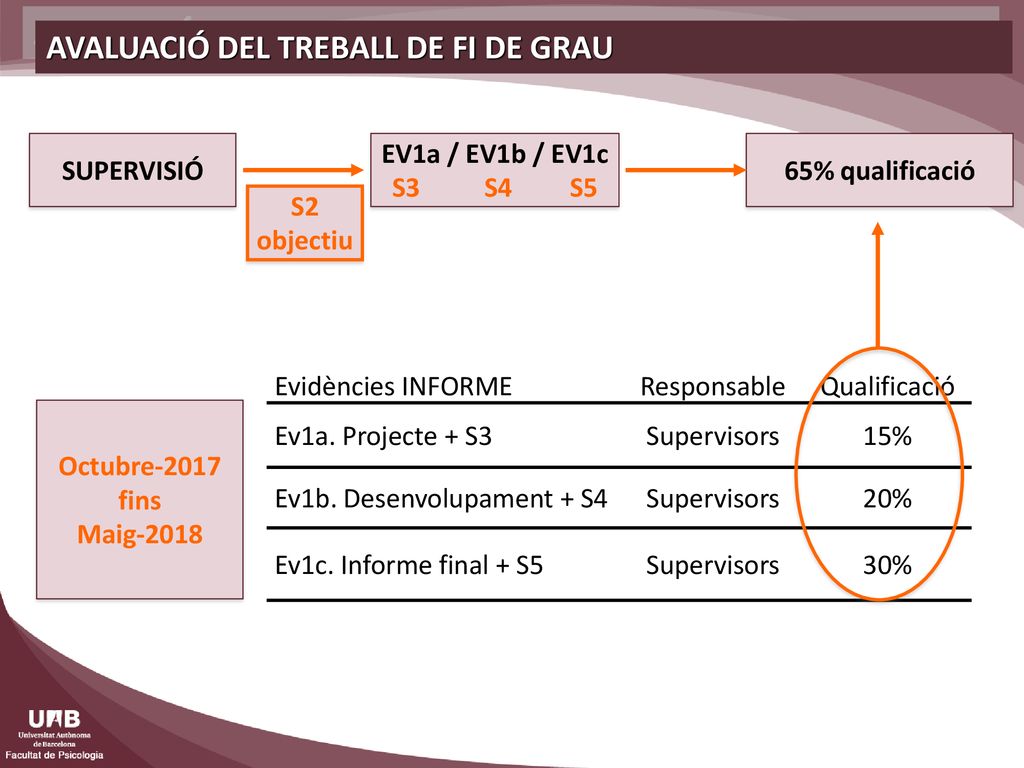 AVALUACIÓ DEL TREBALL DE FI DE GRAU

SUPERVISIÓ

S2
objectiu

EV1a / EV1b / EV1c
S3 S4 S5

65% qualificació

Octubre-2017
fins
Maig-2018

| Evidències INFORME | Responsable | Qualificació |
|---|---|---|
| Ev1a. Projecte + S3 | Supervisors | 15% |
| Ev1b. Desenvolupament + S4 | Supervisors | 20% |
| Ev1c. Informe final + S5 | Supervisors | 30% |

UAB
Universitat Autònoma de Barcelona
Facultat de Psicologia